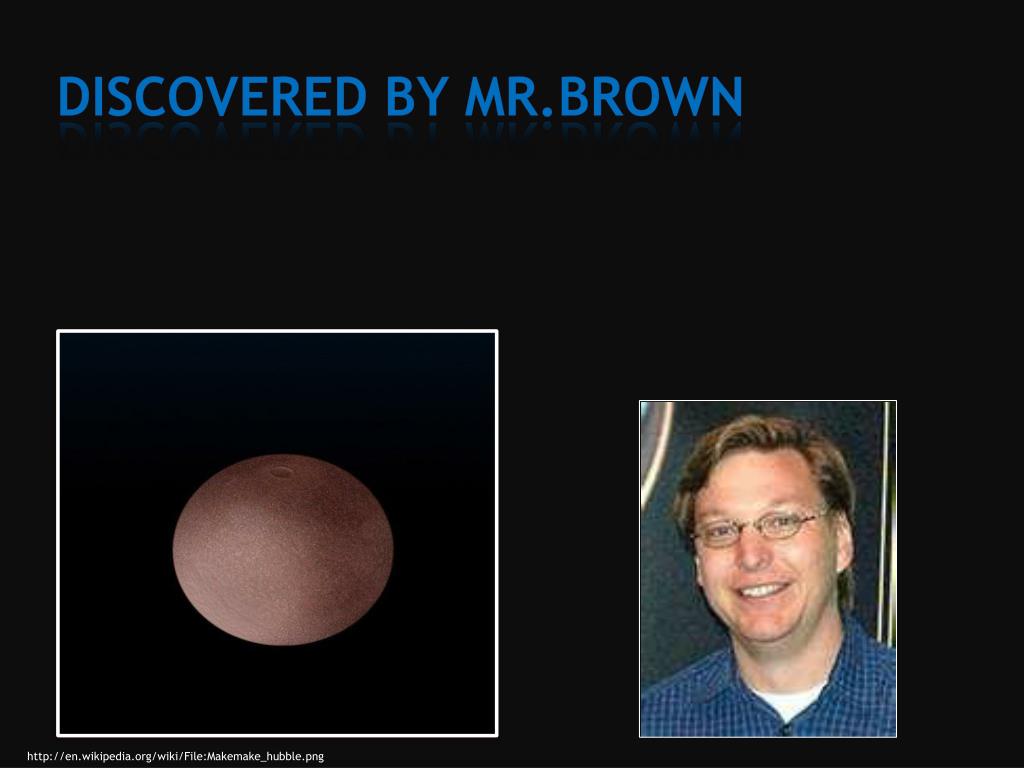 DISCOVERED BY MR.BROWN

http://en.wikipedia.org/wiki/File:Makemake_hubble.png